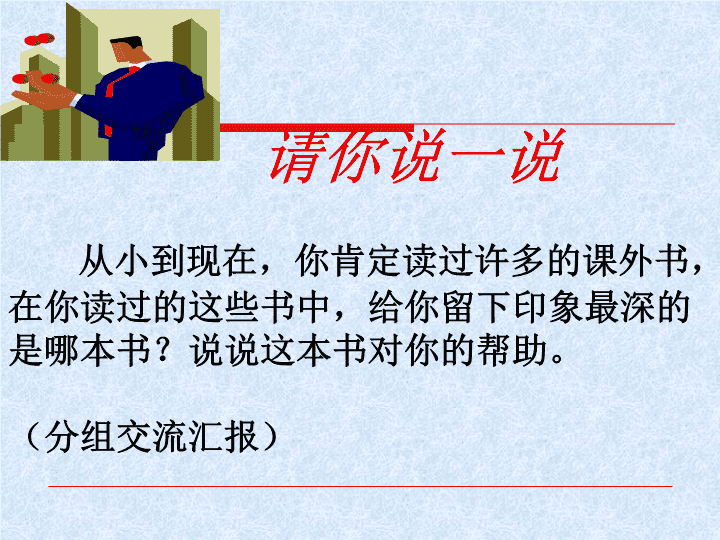 请你说一说

从小到现在，你肯定读过许多的课外书，在你读过的这些书中，给你留下印象最深的是哪本书？说说这本书对你的帮助。

（分组交流汇报）